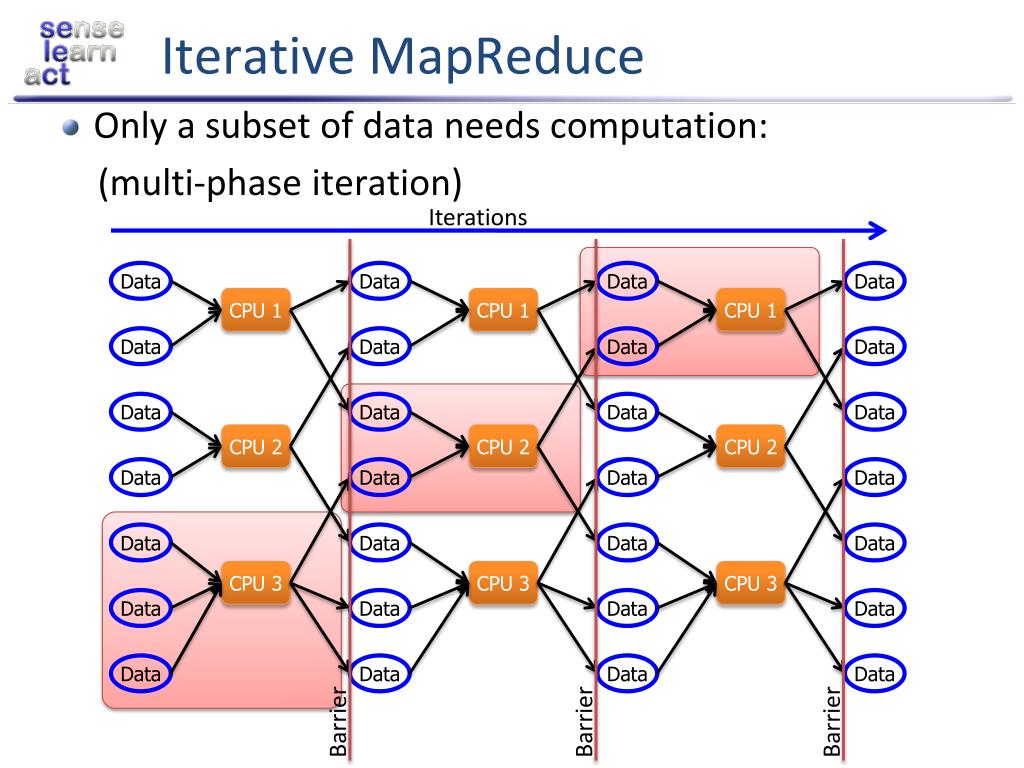 sense
learn
act

Iterative MapReduce

Only a subset of data needs computation:
(multi-phase iteration)

Iterations

Data
Data
Data
Data
Data
Data
Data

CPU 1
CPU 2
CPU 3

Barrier

Data
Data
Data
Data
Data
Data
Data

CPU 1
CPU 2
CPU 3

Barrier

Data
Data
Data
Data
Data
Data
Data

CPU 1
CPU 2
CPU 3

Barrier

Data
Data
Data
Data
Data
Data
Data